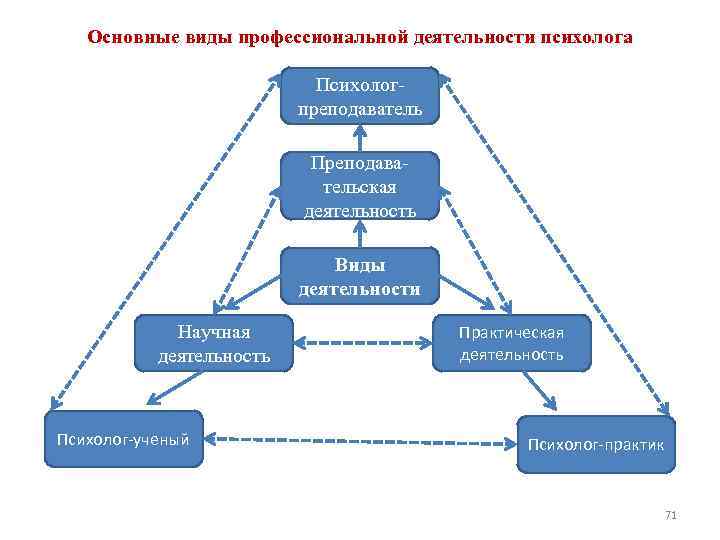 Основные виды профессиональной деятельности психолога

Психолог-преподаватель

Преподавательская деятельность

Виды деятельности

Научная деятельность

Практическая деятельность

Психолог-ученый

Психолог-практик

71